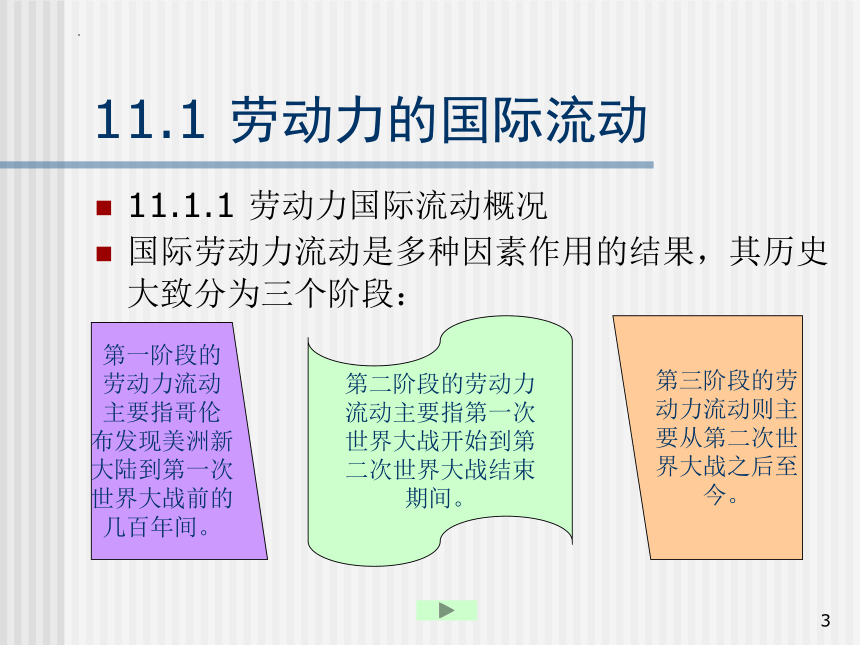 11.1 劳动力的国际流动

11.1.1 劳动力国际流动概况

国际劳动力流动是多种因素作用的结果，其历史大致分为三个阶段：

第一阶段的劳动力流动主要指哥伦布发现美洲新大陆到第一次世界大战前的几百年间。

第二阶段的劳动力流动主要指第一次世界大战开始到第二次世界大战结束期间。

第三阶段的劳动力流动则主要从第二次世界大战之后至今。

3